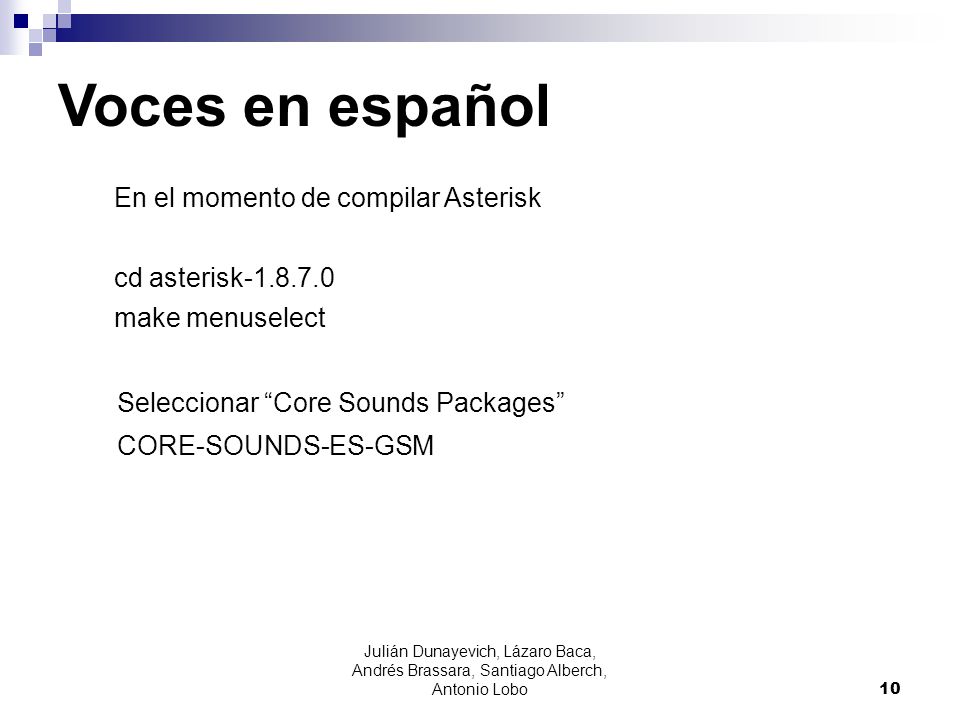 Voces en español

En el momento de compilar Asterisk

cd asterisk-1.8.7.0
make menuselect

Seleccionar “Core Sounds Packages”
CORE-SOUNDS-ES-GSM

Julián Dunayevich, Lázaro Baca, Andrés Brassara, Santiago Alberch, Antonio Lobo

10